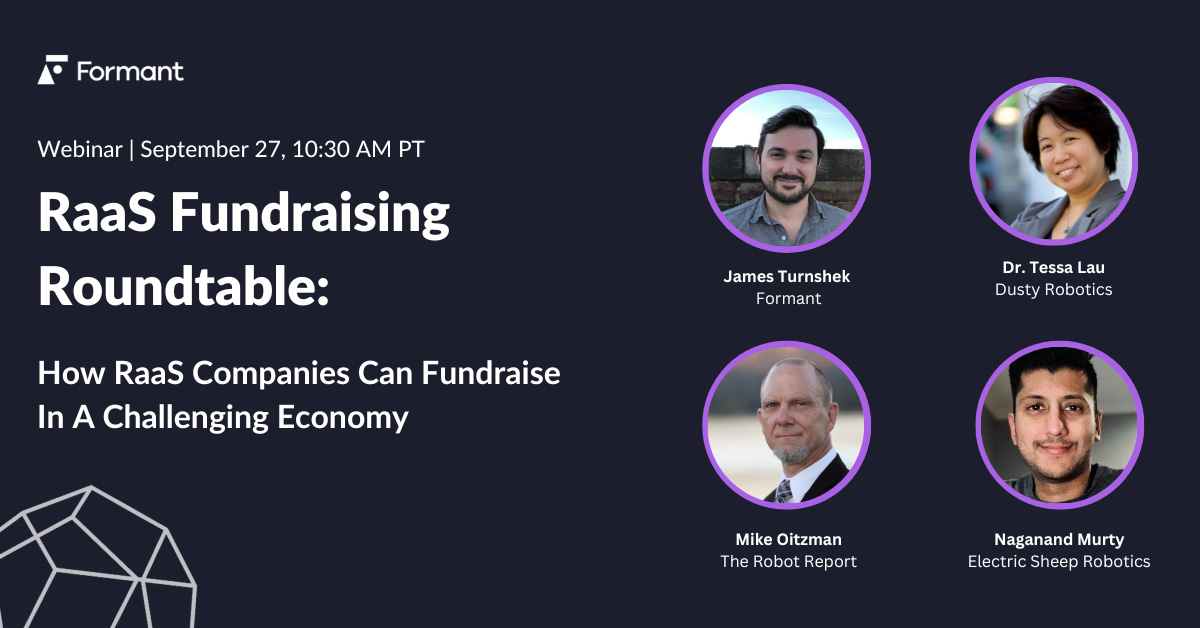 Formant

Webinar | September 27, 10:30 AM PT

RaaS Fundraising Roundtable:

How RaaS Companies Can Fundraise In A Challenging Economy

James Turnshek
Formant

Dr. Tessa Lau
Dusty Robotics

Mike Oitzman
The Robot Report

Naganand Murty
Electric Sheep Robotics